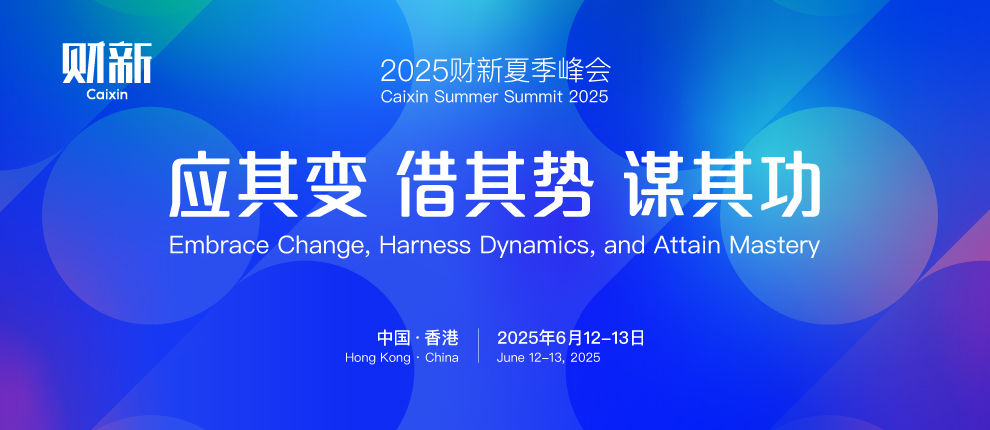 财新
Caixin

2025财新夏季峰会
Caixin Summer Summit 2025

应其变 借其势 谋其功
Embrace Change, Harness Dynamics, and Attain Mastery

中国 · 香港
Hong Kong · China

2025年6月12–13日
June 12–13, 2025